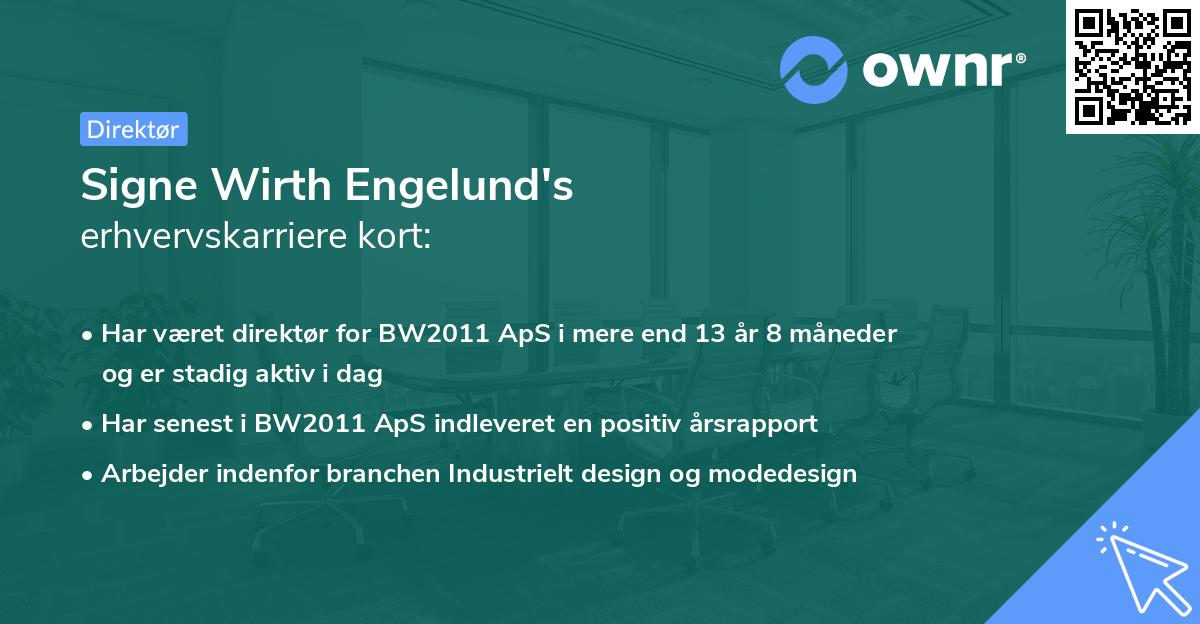 ownr®

Direktør

Signe Wirth Engelund's
erhvervskarriere kort:

• Har været direktør for BW2011 ApS i mere end 13 år 8 måneder og er stadig aktiv i dag
• Har senest i BW2011 ApS indleveret en positiv årsrapport
• Arbejder indenfor branchen Industrielt design og modedesign